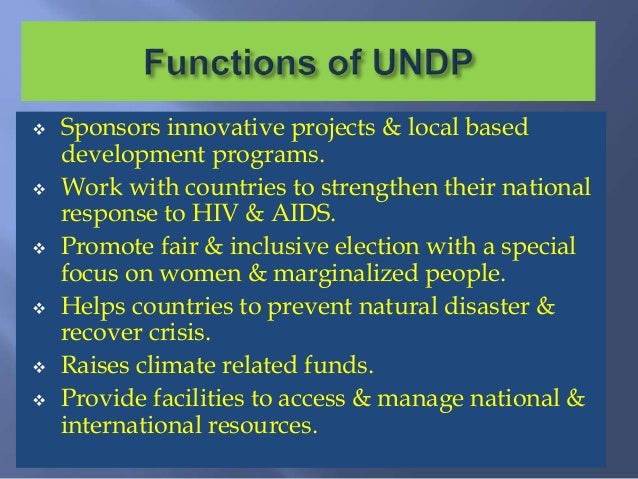 Functions of UNDP

❖ Sponsors innovative projects & local based development programs.

❖ Work with countries to strengthen their national response to HIV & AIDS.

❖ Promote fair & inclusive election with a special focus on women & marginalized people.

❖ Helps countries to prevent natural disaster & recover crisis.

❖ Raises climate related funds.

❖ Provide facilities to access & manage national & international resources.